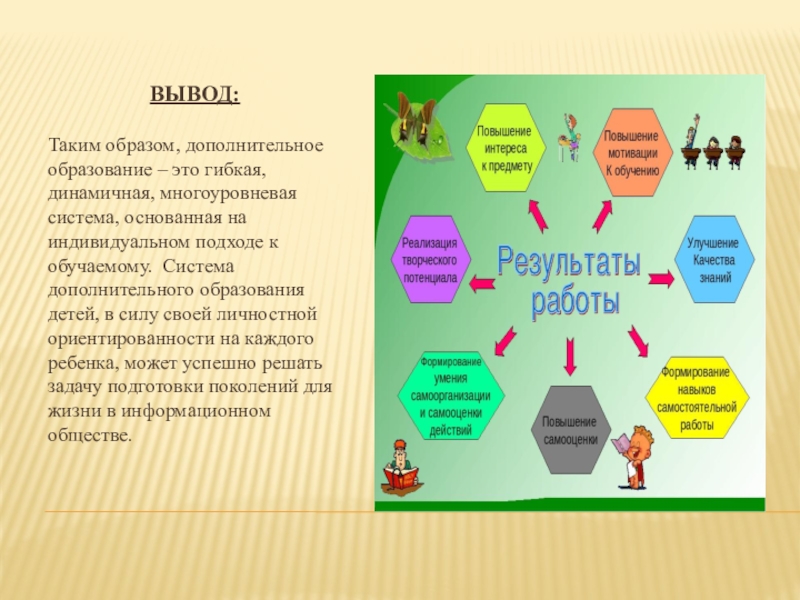 ВЫВОД:

Таким образом, дополнительное образование – это гибкая, динамичная, многоуровневая система, основанная на индивидуальном подходе к обучаемому. Система дополнительного образования детей, в силу своей личностной ориентированности на каждого ребенка, может успешно решать задачу подготовки поколений для жизни в информационном обществе.

Повышение интереса к предмету

Повышение мотивации К обучению

Реализация творческого потенциала

Результаты работы

Улучшение Качества знаний

Формирование умения самоорганизации и самооценки действий

Повышение самооценки

Формирование навыков самостоятельной работы